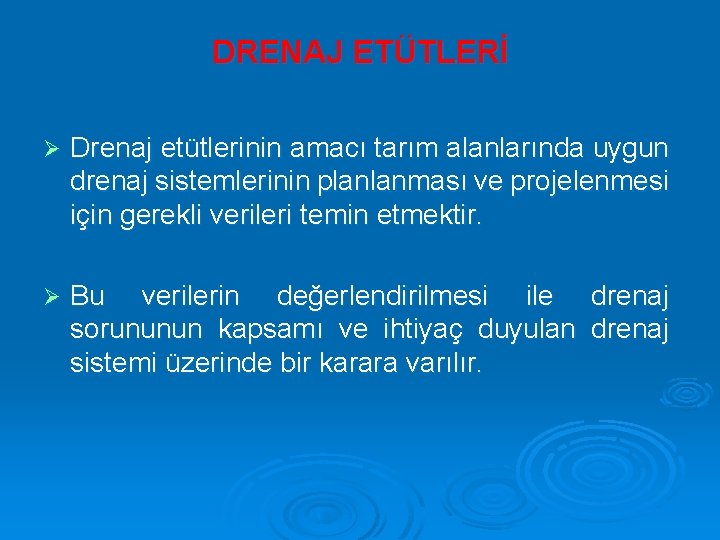 DRENAJ ETÜTLERİ

➢ Drenaj etütlerinin amacı tarım alanlarında uygun drenaj sistemlerinin planlanması ve projelenmesi için gerekli verileri temin etmektir.

➢ Bu verilerin değerlendirilmesi ile drenaj sorununun kapsamı ve ihtiyaç duyulan drenaj sistemi üzerinde bir karara varılır.